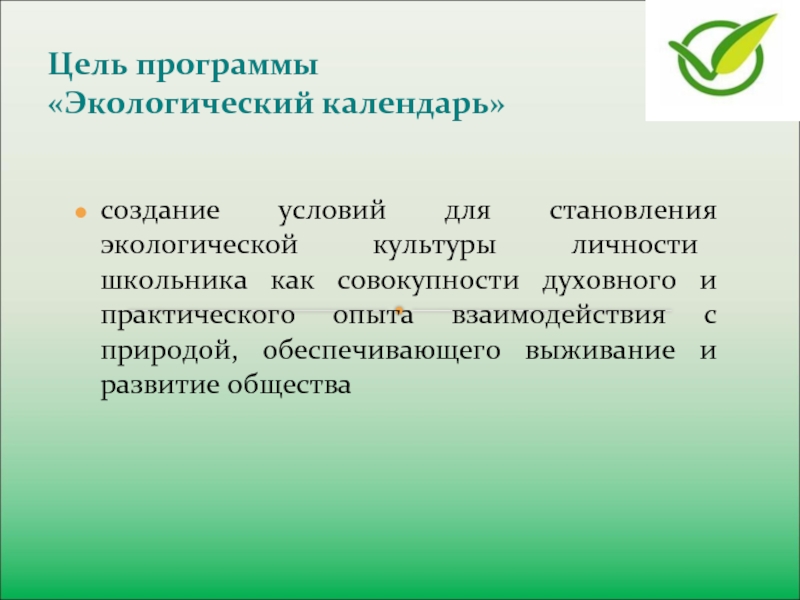 Цель программы
«Экологический календарь»

создание условий для становления экологической культуры личности школьника как совокупности духовного и практического опыта взаимодействия с природой, обеспечивающего выживание и развитие общества